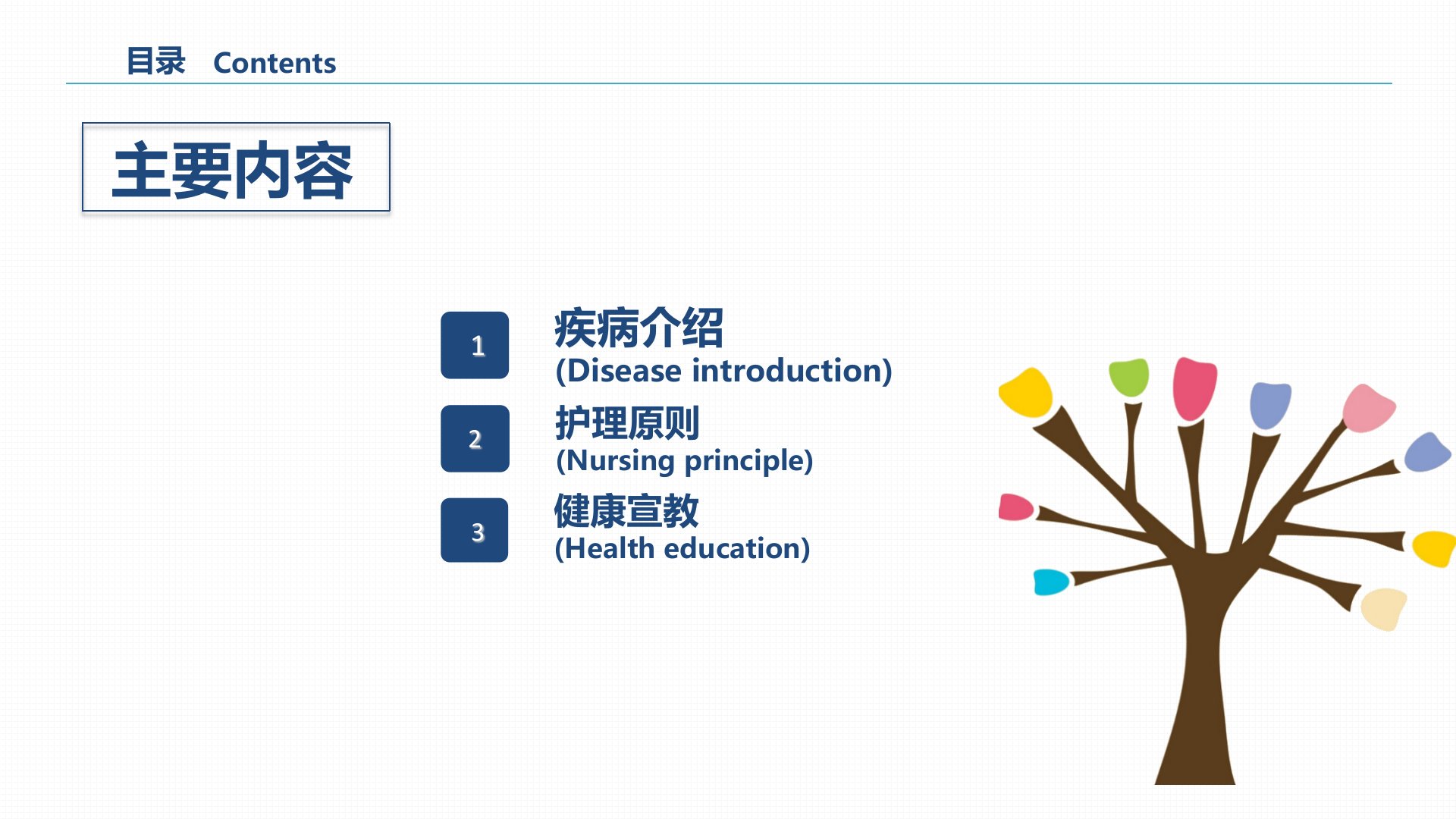 目录 Contents

主要内容

1
疾病介绍
(Disease introduction)

2
护理原则
(Nursing principle)

3
健康宣教
(Health education)